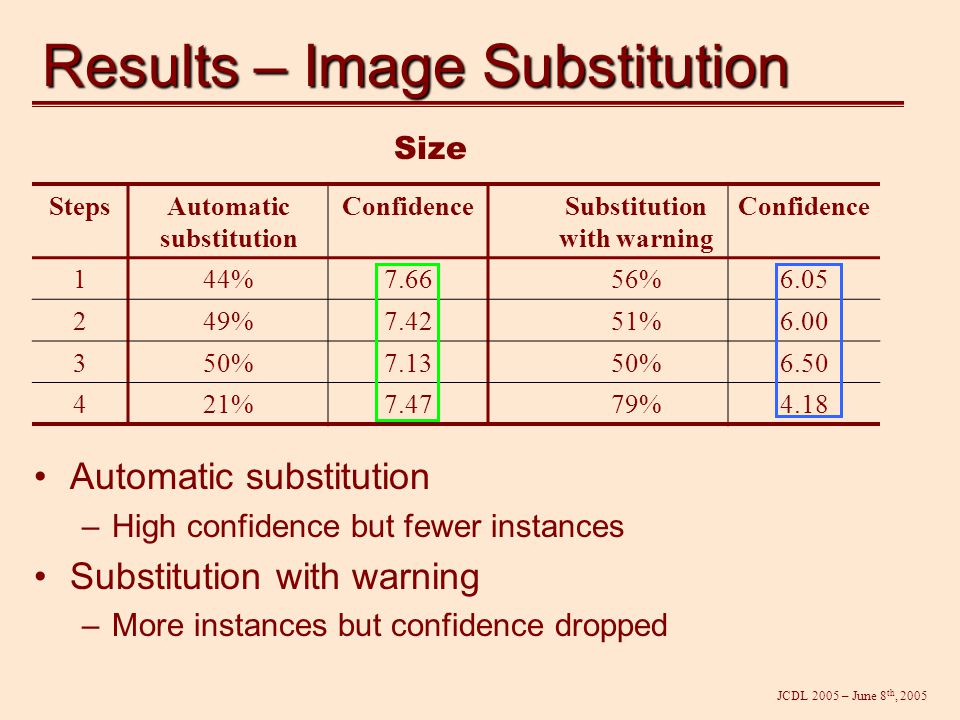 Results – Image Substitution

Size

| Steps | Automatic substitution | Confidence | Substitution with warning | Confidence |
|---|---|---|---|---|
| 1 | 44% | 7.66 | 56% | 6.05 |
| 2 | 49% | 7.42 | 51% | 6.00 |
| 3 | 50% | 7.13 | 50% | 6.50 |
| 4 | 21% | 7.47 | 79% | 4.18 |

• Automatic substitution
– High confidence but fewer instances
• Substitution with warning
– More instances but confidence dropped

JCDL 2005 – June 8$^{th}$, 2005